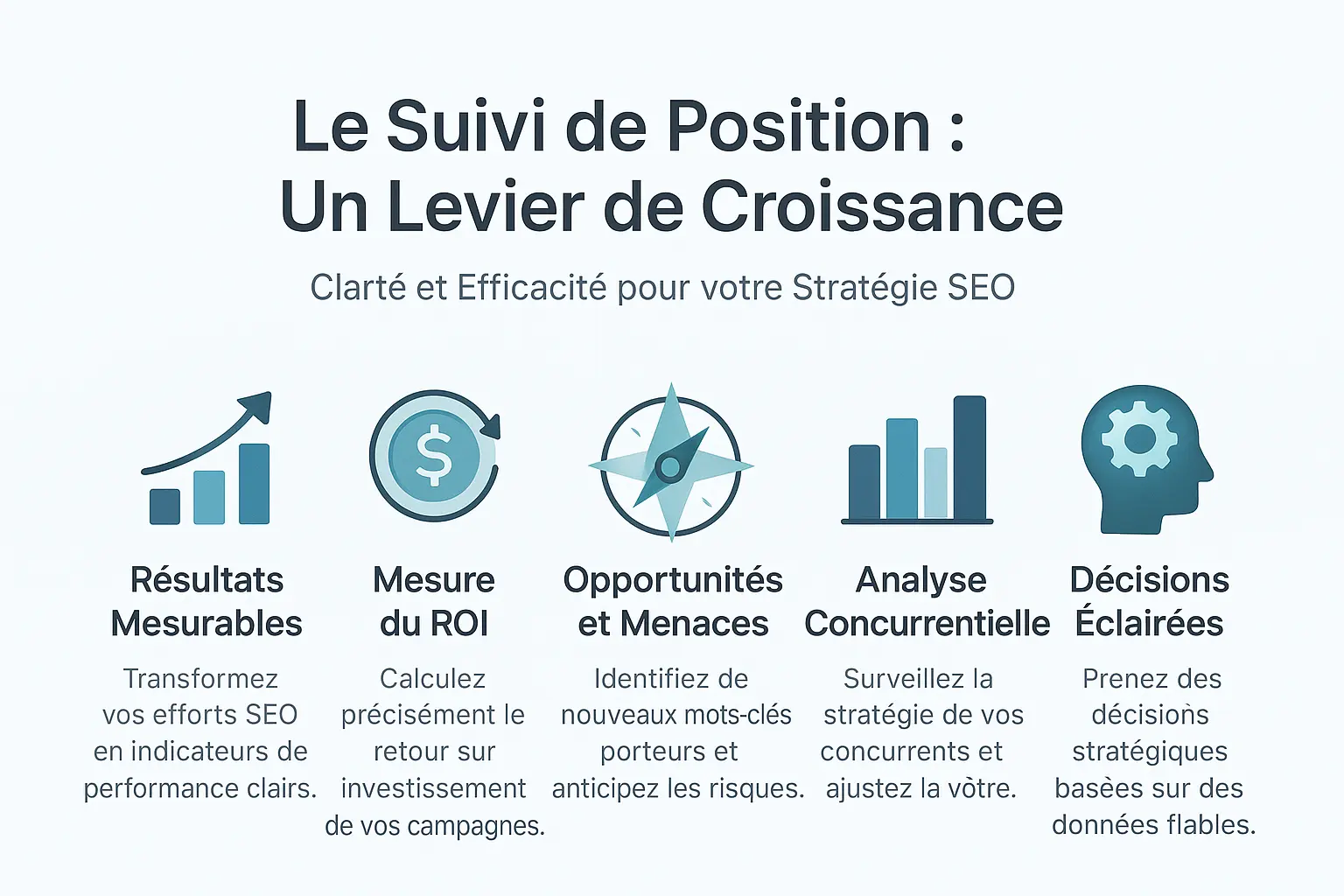 Le Suivi de Position :
Un Levier de Croissance

Clarté et Efficacité pour votre Stratégie SEO

$

Résultats Mesurables

Transformez vos efforts SEO en indicateurs de performance clairs.

Mesure du ROI

Calculez précisément le retour sur investissement de vos campagnes.

Opportunités et Menaces

Identifiez de nouveaux mots-clés porteurs et anticipez les risques.

Analyse Concurrentielle

Surveillez la stratégie de vos concurrents et ajustez la vôtre.

Décisions Éclairées

Prenez des décisions stratégiques basèes sur des données flables.